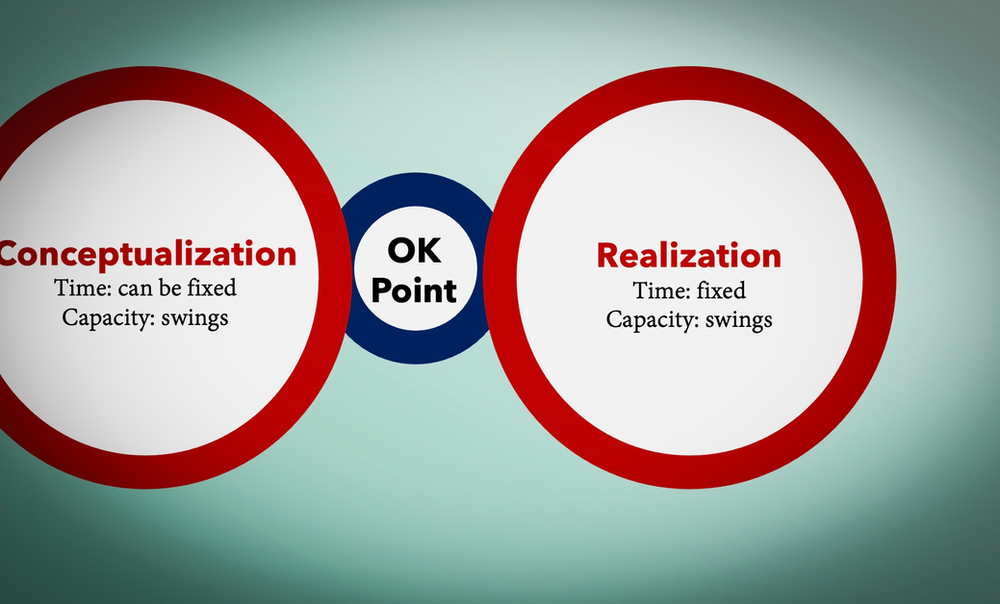 Conceptualization
Time: can be fixed
Capacity: swings

OK
Point

Realization
Time: fixed
Capacity: swings